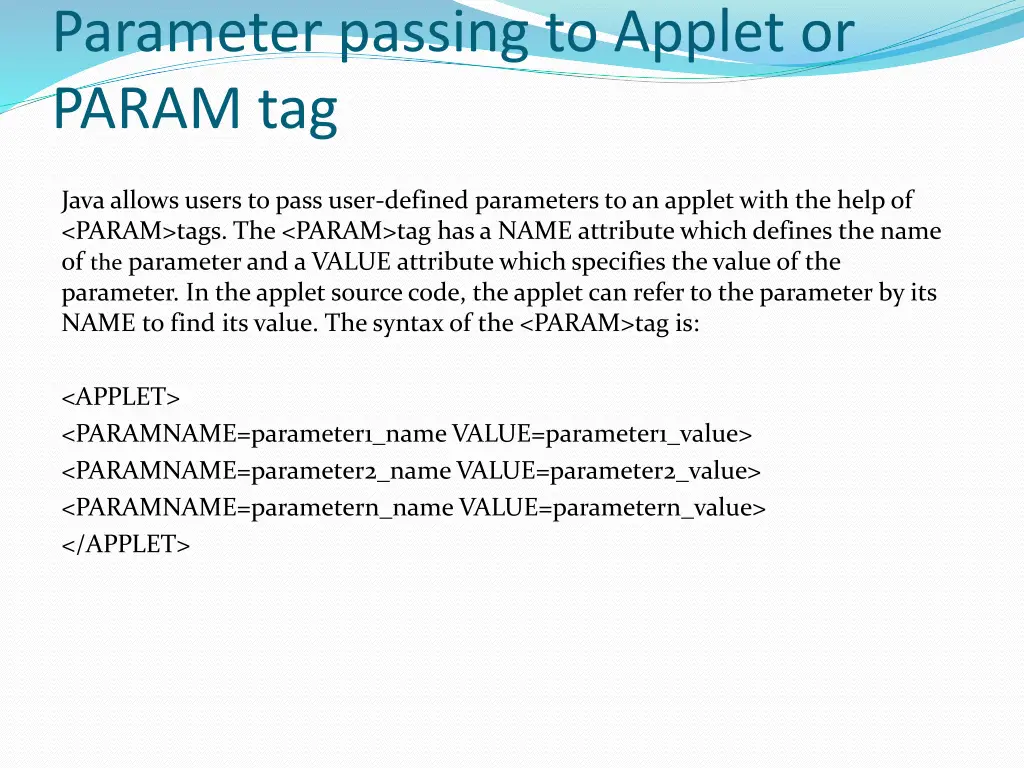 Parameter passing to Applet or PARAM tag

Java allows users to pass user-defined parameters to an applet with the help of <PARAM>tags. The <PARAM>tag has a NAME attribute which defines the name of the parameter and a VALUE attribute which specifies the value of the parameter. In the applet source code, the applet can refer to the parameter by its NAME to find its value. The syntax of the <PARAM>tag is:

<APPLET>
<PARAMNAME=parameter1_name VALUE=parameter1_value>
<PARAMNAME=parameter2_name VALUE=parameter2_value>
<PARAMNAME=parametern_name VALUE=parametern_value>
</APPLET>